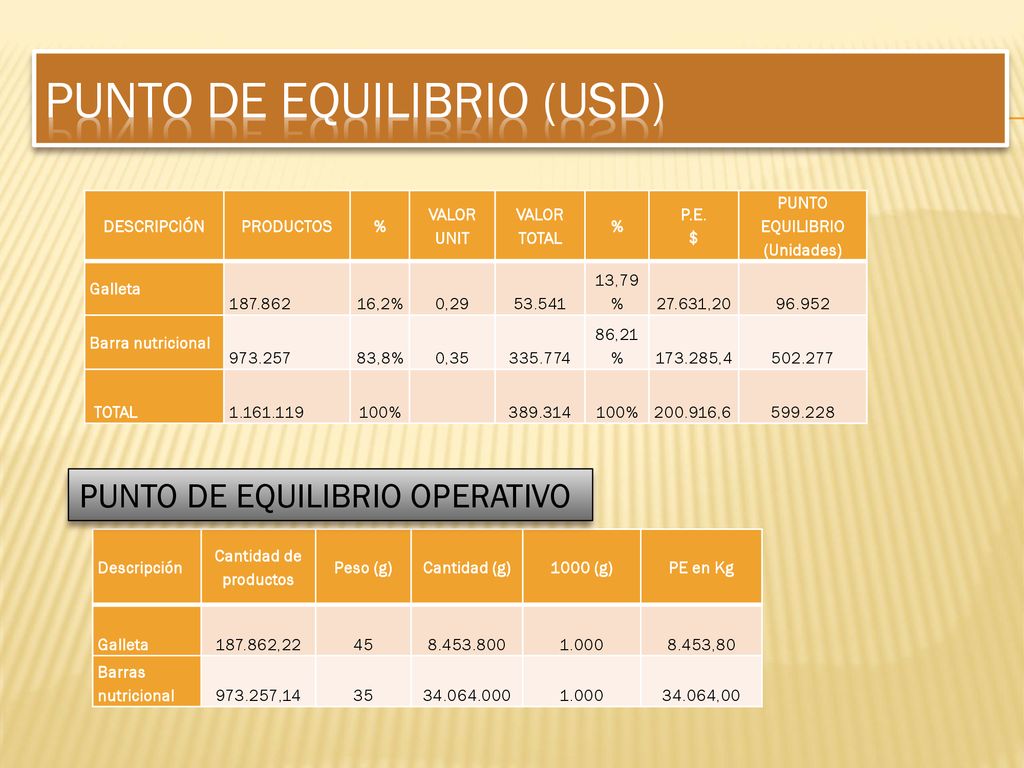 PUNTO DE EQUILIBRIO (USD)

| DESCRIPCIÓN | PRODUCTOS | % | VALOR UNIT | VALOR TOTAL | % | P.E. $ | PUNTO EQUILIBRIO (Unidades) |
|---|---|---|---|---|---|---|---|
| Galleta | 187.862 | 16,2% | 0,29 | 53.541 | 13,79 % | 27.631,20 | 96.952 |
| Barra nutricional | 973.257 | 83,8% | 0,35 | 335.774 | 86,21 % | 173.285,4 | 502.277 |
| TOTAL | 1.161.119 | 100% | | 389.314 | 100% | 200.916,6 | 599.228 |

PUNTO DE EQUILIBRIO OPERATIVO

| Descripción | Cantidad de productos | Peso (g) | Cantidad (g) | 1000 (g) | PE en Kg |
|---|---|---|---|---|---|
| Galleta | 187.862,22 | 45 | 8.453.800 | 1.000 | 8.453,80 |
| Barras nutricional | 973.257,14 | 35 | 34.064.000 | 1.000 | 34.064,00 |